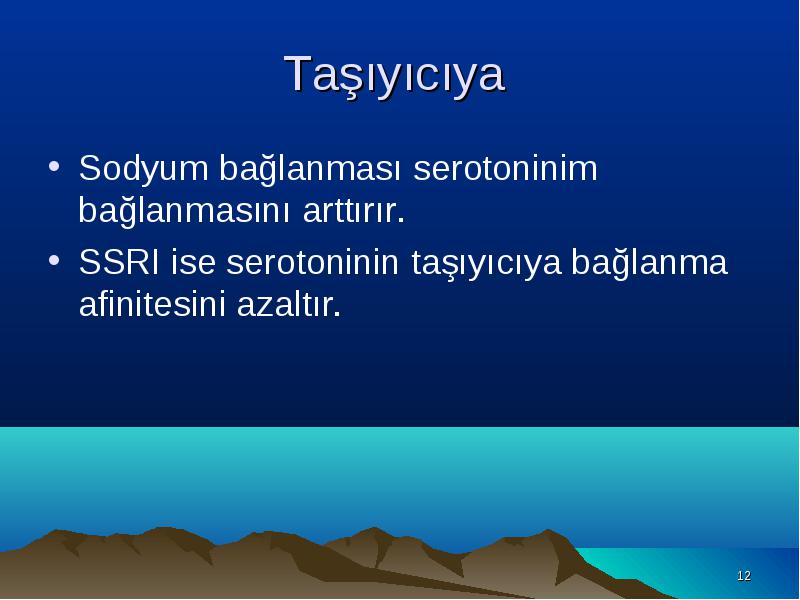 Taşıyıcıya

• Sodyum bağlanması serotoninim bağlanmasını arttırır.
• SSRI ise serotoninin taşıyıcıya bağlanma afinitesini azaltır.

12